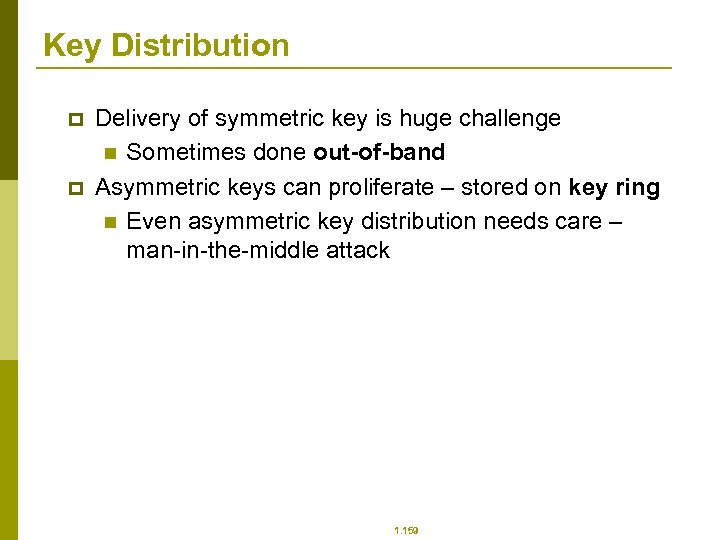 Key Distribution

Delivery of symmetric key is huge challenge

Sometimes done out-of-band

Asymmetric keys can proliferate – stored on key ring

Even asymmetric key distribution needs care – man-in-the-middle attack

1.159